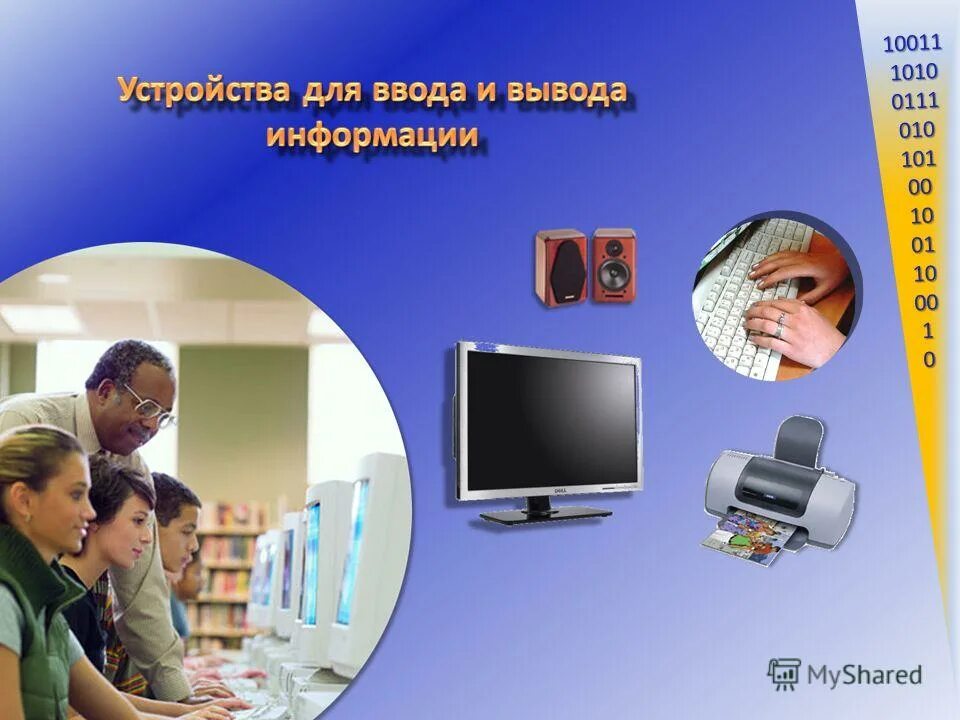 Устройства для ввода и вывода информации

10011
1010
0111
010
101
00
10
01
10
00
1
0

DELL

MyShared